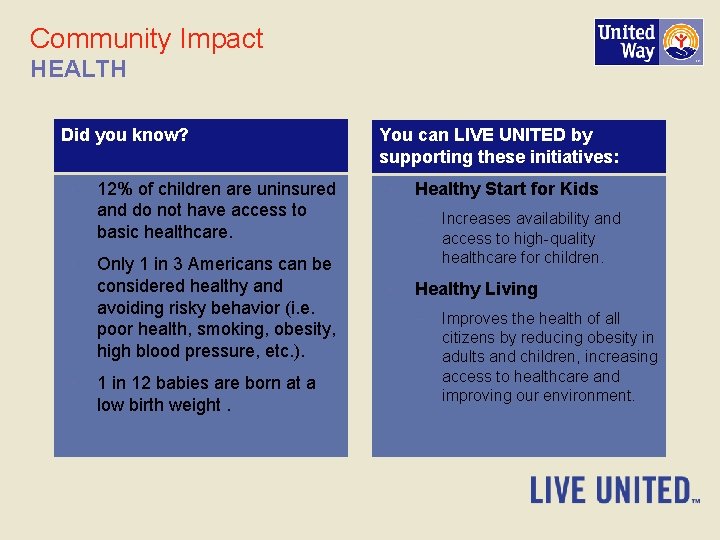 Community Impact
HEALTH

United Way

Did you know?

12% of children are uninsured and do not have access to basic healthcare.

Only 1 in 3 Americans can be considered healthy and avoiding risky behavior (i.e. poor health, smoking, obesity, high blood pressure, etc.).

1 in 12 babies are born at a low birth weight .

You can LIVE UNITED by supporting these initiatives:

Healthy Start for Kids

Increases availability and access to high-quality healthcare for children.

Healthy Living

Improves the health of all citizens by reducing obesity in adults and children, increasing access to healthcare and improving our environment.

LIVE UNITED™